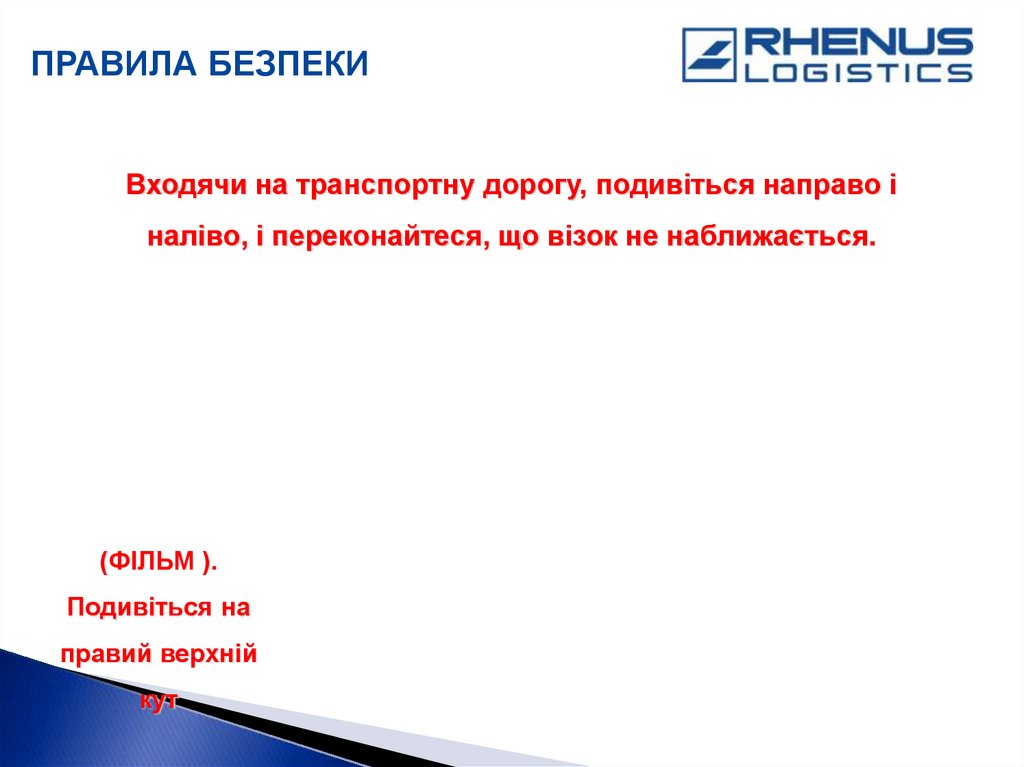 ПРАВИЛА БЕЗПЕКИ

RHENUS LOGISTICS

Входячи на транспортну дорогу, подивіться направо і наліво, і переконайтеся, що візок не наближається.

(ФІЛЬМ ).
Подивіться на правий верхній кут